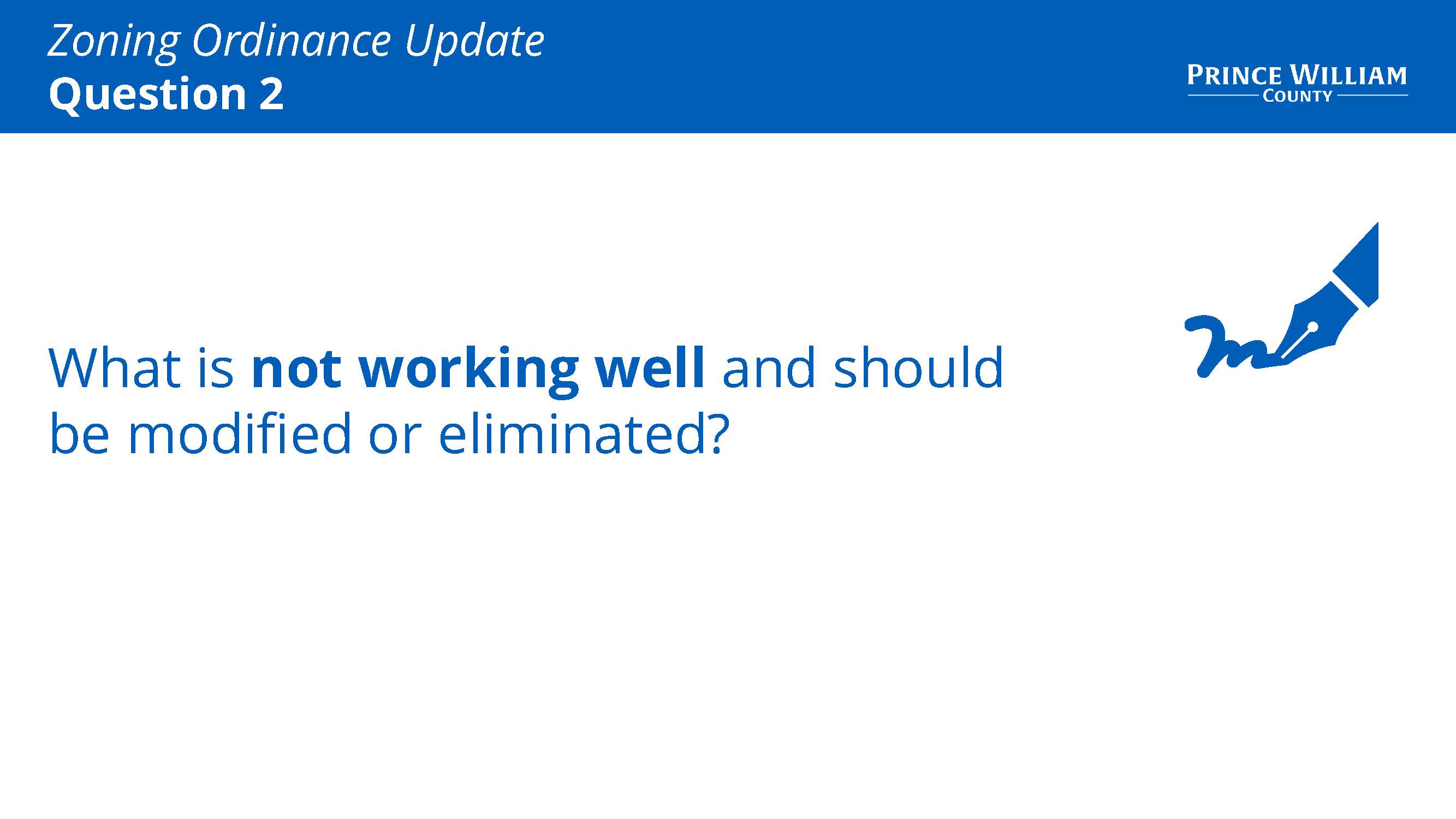 Zoning Ordinance Update
Question 2

PRINCE WILLIAM
COUNTY

What is not working well and should be modified or eliminated?